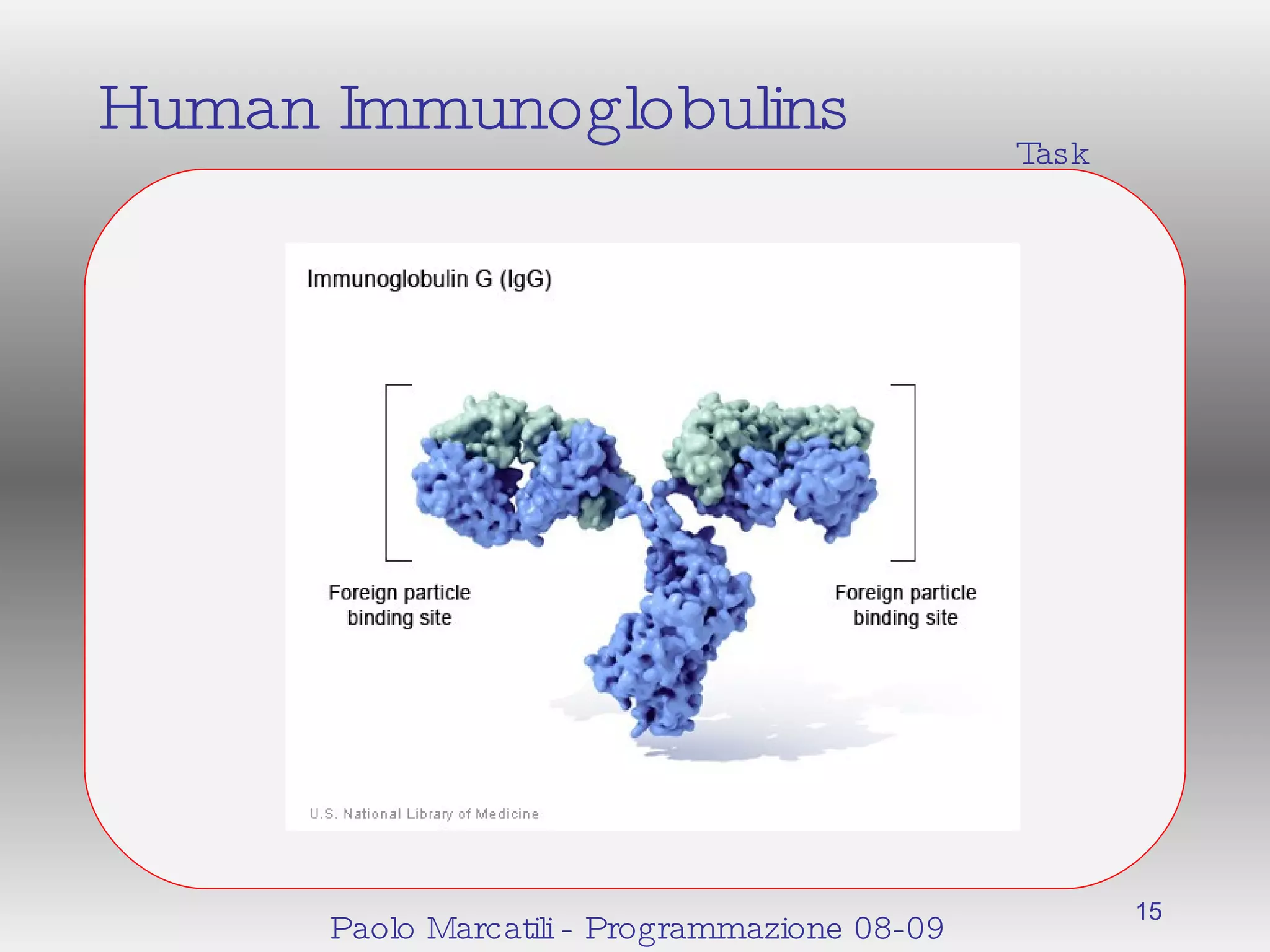 Human Immunoglobulins

Task

Immunoglobulin G (IgG)

Foreign particle binding site

Foreign particle binding site

U.S. National Library of Medicine

Paolo Marcatili - Programmazione 08-09

15